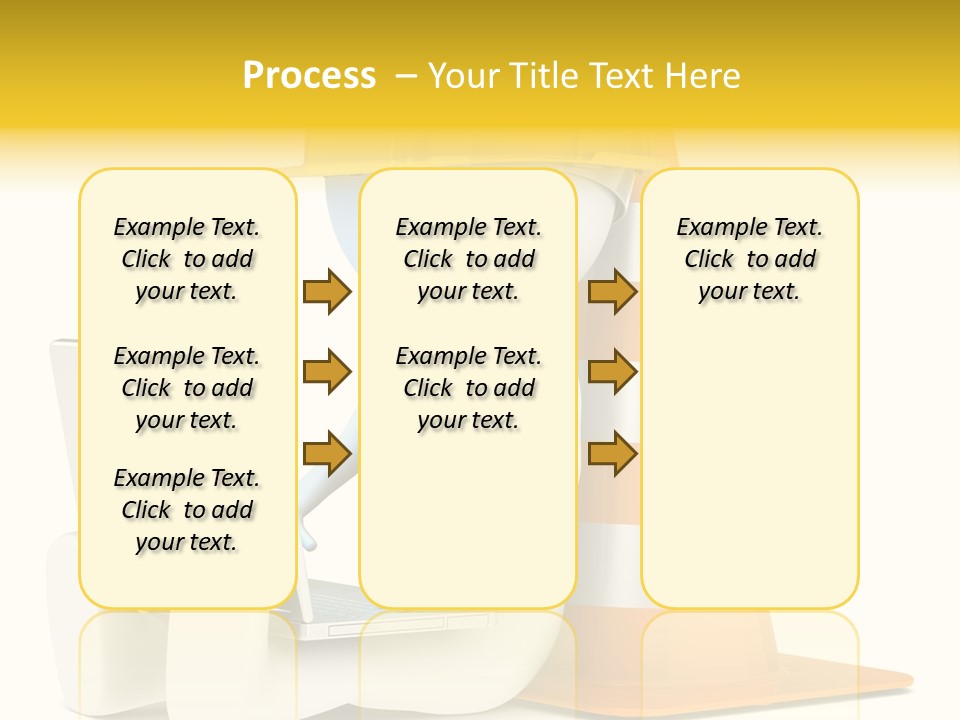 Process – Your Title Text Here

Example Text. Click to add your text.

Example Text. Click to add your text.

Example Text. Click to add your text.

Example Text. Click to add your text.

Example Text. Click to add your text.

Example Text. Click to add your text.